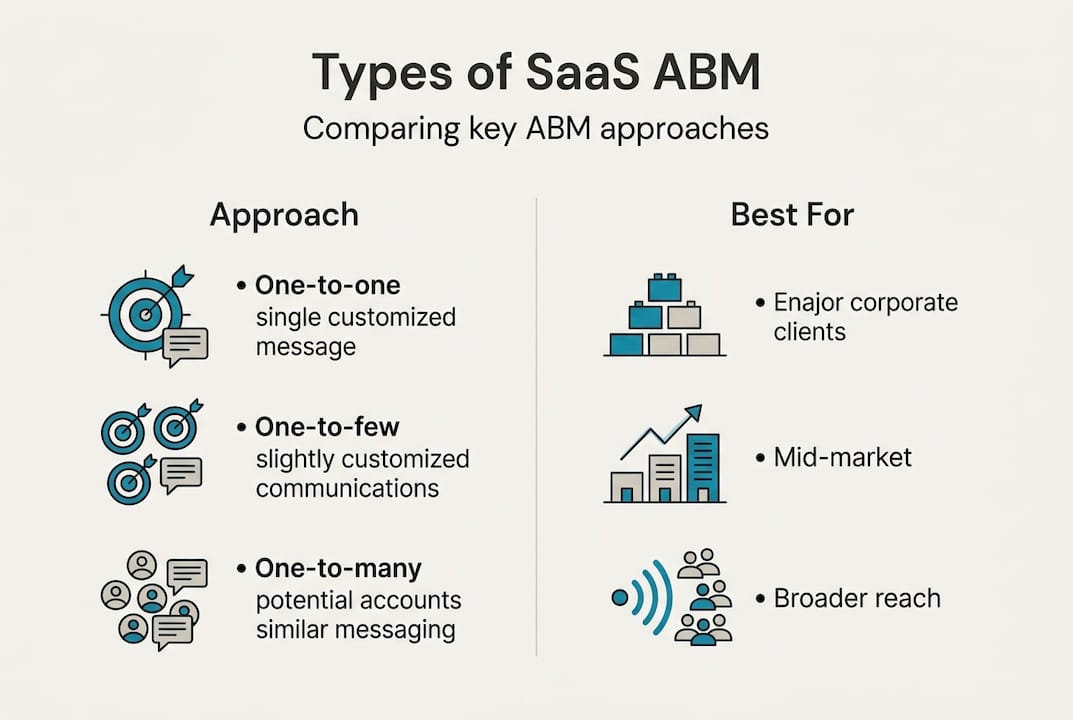 Types of SaaS ABM

Comparing key ABM approaches

Approach

• One-to-one
single customized message

• One-to-few
slightly customized communications

• One-to-many
potential accounts similar messaging

Best For

• Enajor corporate clients

• Mid-market

• Broader reach